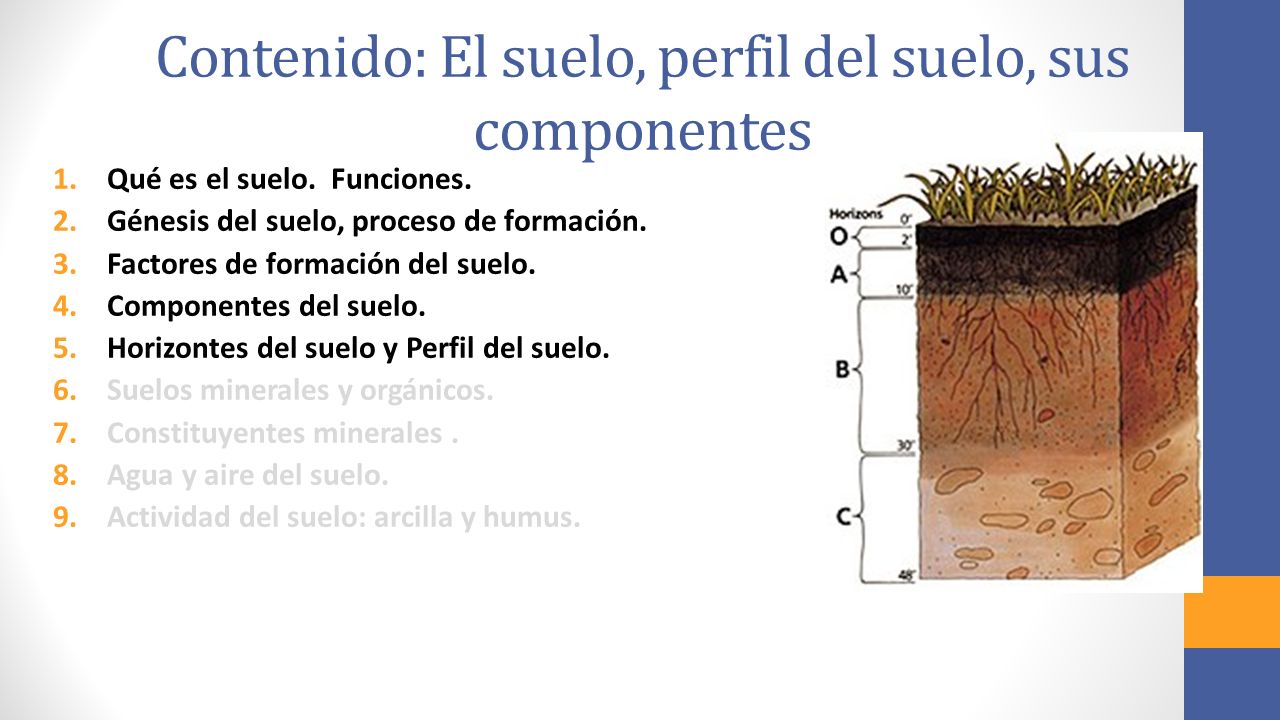 Contenido: El suelo, perfil del suelo, sus componentes

1. Qué es el suelo. Funciones.
2. Génesis del suelo, proceso de formación.
3. Factores de formación del suelo.
4. Componentes del suelo.
5. Horizontes del suelo y Perfil del suelo.
6. Suelos minerales y orgánicos.
7. Constituyentes minerales .
8. Agua y aire del suelo.
9. Actividad del suelo: arcilla y humus.

Horizons
0"
O
2"
A
10"
B
30"
C
48"